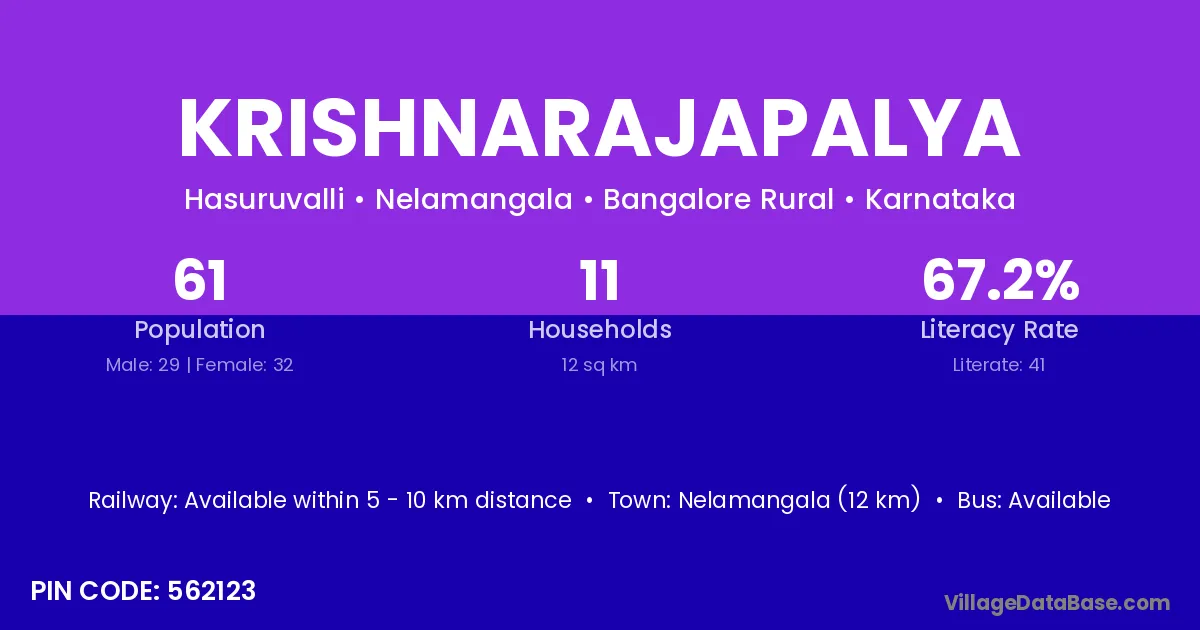 KRISHNARAJAPALYA

Hasuruvalli • Nelamangala • Bangalore Rural • Karnataka

61
Population
Male: 29 | Female: 32

11
Households
12 sq km

67.2%
Literacy Rate
Literate: 41

Railway: Available within 5 - 10 km distance • Town: Nelamangala (12 km) • Bus: Available

PIN CODE: 562123

VillageDataBase.com